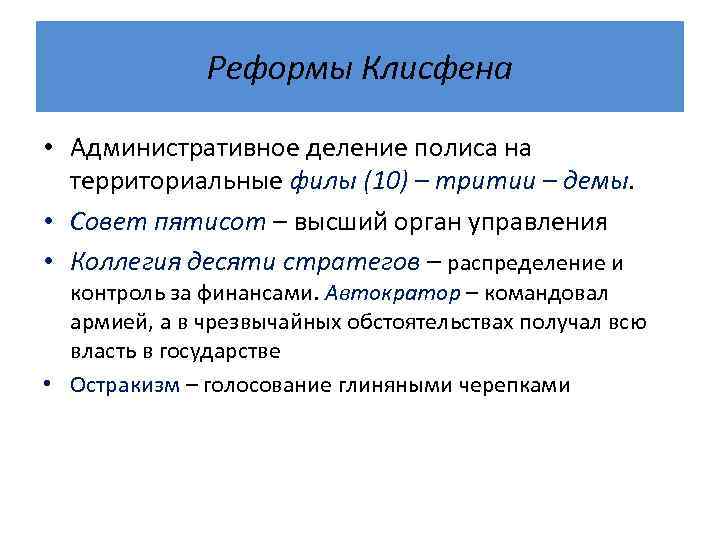 Реформы Клисфена

• Административное деление полиса на территориальные филы (10) – тритии – демы.

• Совет пятисот – высший орган управления

• Коллегия десяти стратегов – распределение и контроль за финансами. Автократор – командовал армией, а в чрезвычайных обстоятельствах получал всю власть в государстве

• Остракизм – голосование глиняными черепками